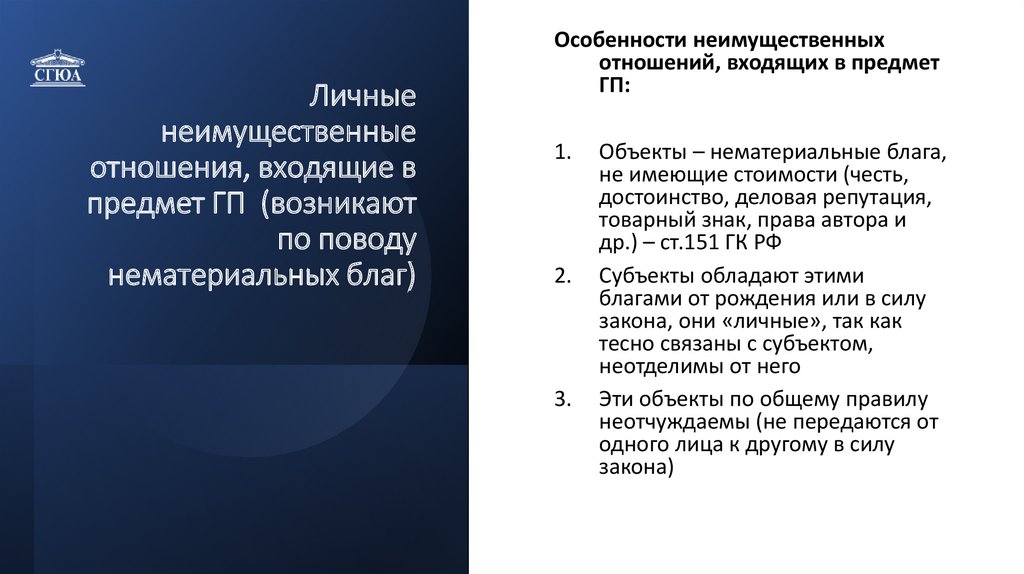 СГЮА

Личные неимущественные отношения, входящие в предмет ГП (возникают по поводу нематериальных благ)

Особенности неимущественных отношений, входящих в предмет ГП:

1. Объекты – нематериальные блага, не имеющие стоимости (честь, достоинство, деловая репутация, товарный знак, права автора и др.) – ст.151 ГК РФ

2. Субъекты обладают этими благами от рождения или в силу закона, они «личные», так как тесно связаны с субъектом, неотделимы от него

3. Эти объекты по общему правилу неотчуждаемы (не передаются от одного лица к другому в силу закона)